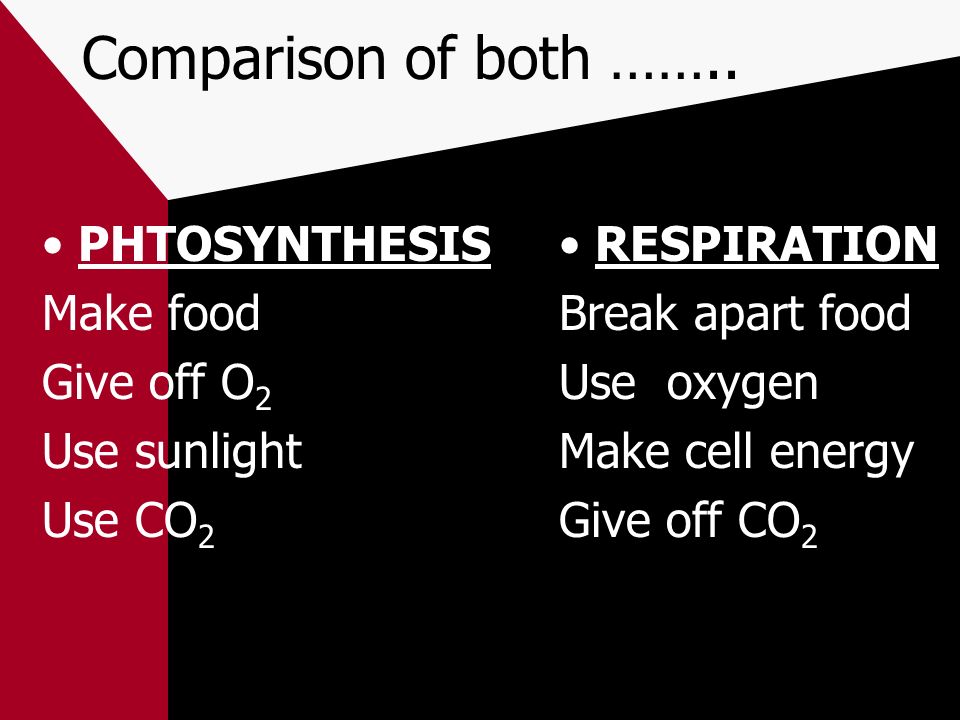 Comparison of both ……..

• PHTOSYNTHESIS

Make food

Give off $O_2$

Use sunlight

Use $CO_2$

• RESPIRATION

Break apart food

Use oxygen

Make cell energy

Give off $CO_2$